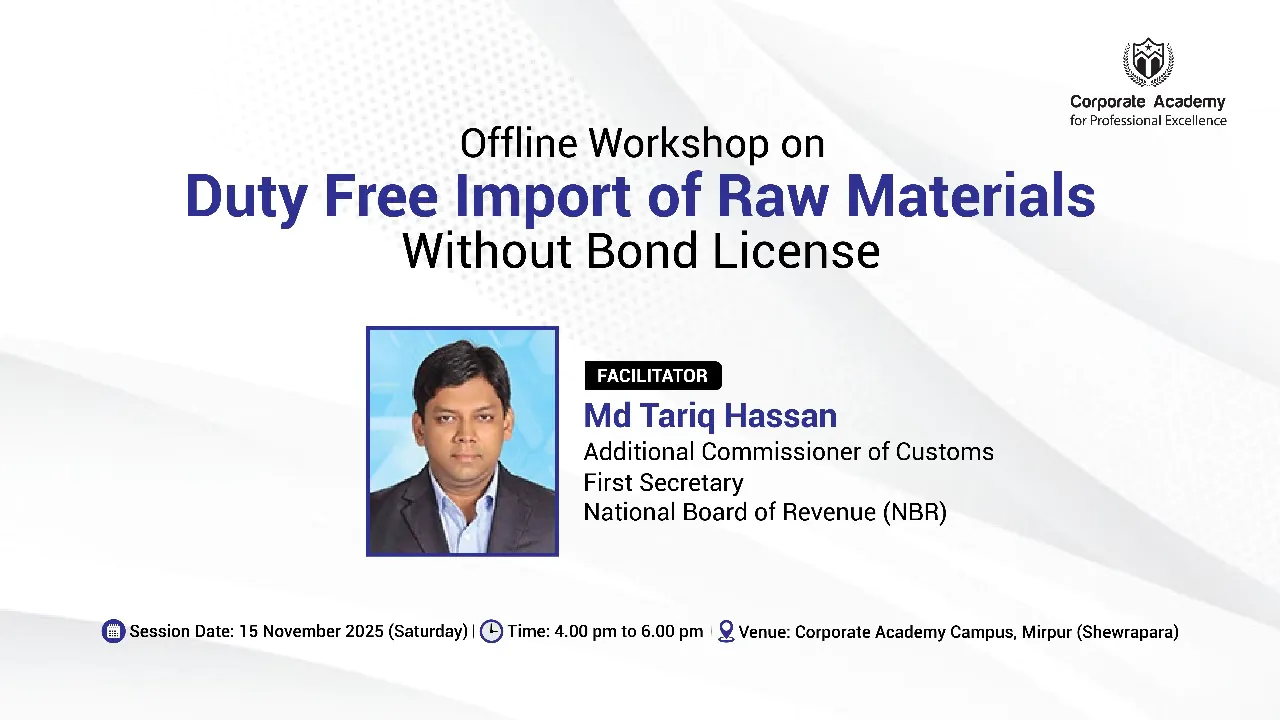 Corporate Academy
for Professional Excellence

Offline Workshop on
Duty Free Import of Raw Materials
Without Bond License

FACILITATOR
Md Tariq Hassan
Additional Commissioner of Customs
First Secretary
National Board of Revenue (NBR)

Session Date: 15 November 2025 (Saturday) | Time: 4.00 pm to 6.00 pm | Venue: Corporate Academy Campus, Mirpur (Shewrapara)